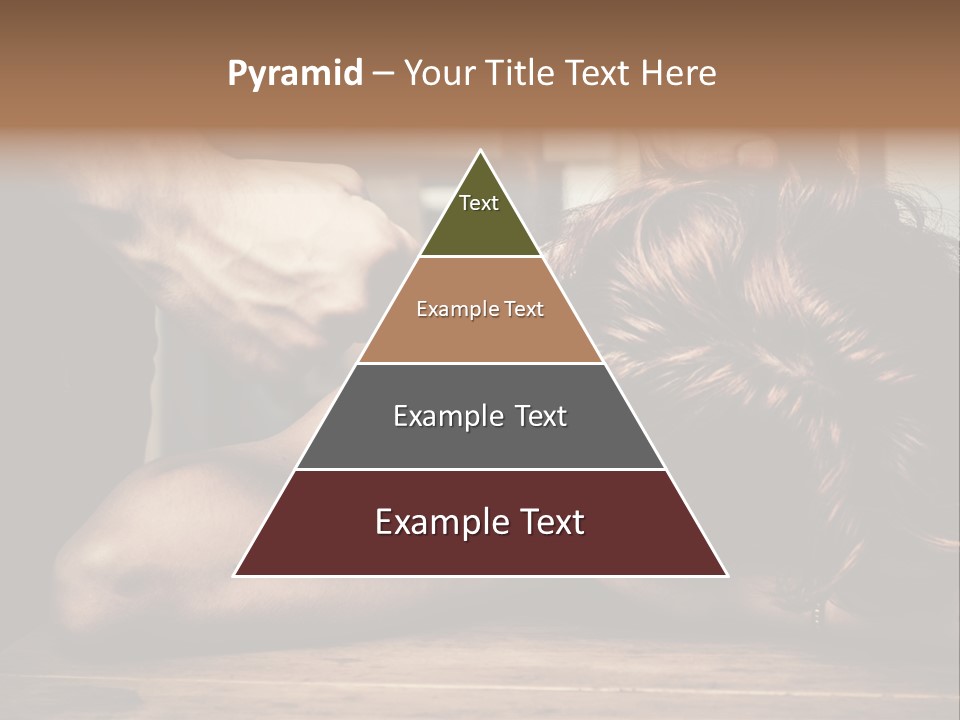 Pyramid – Your Title Text Here

Text

Example Text

Example Text

Example Text